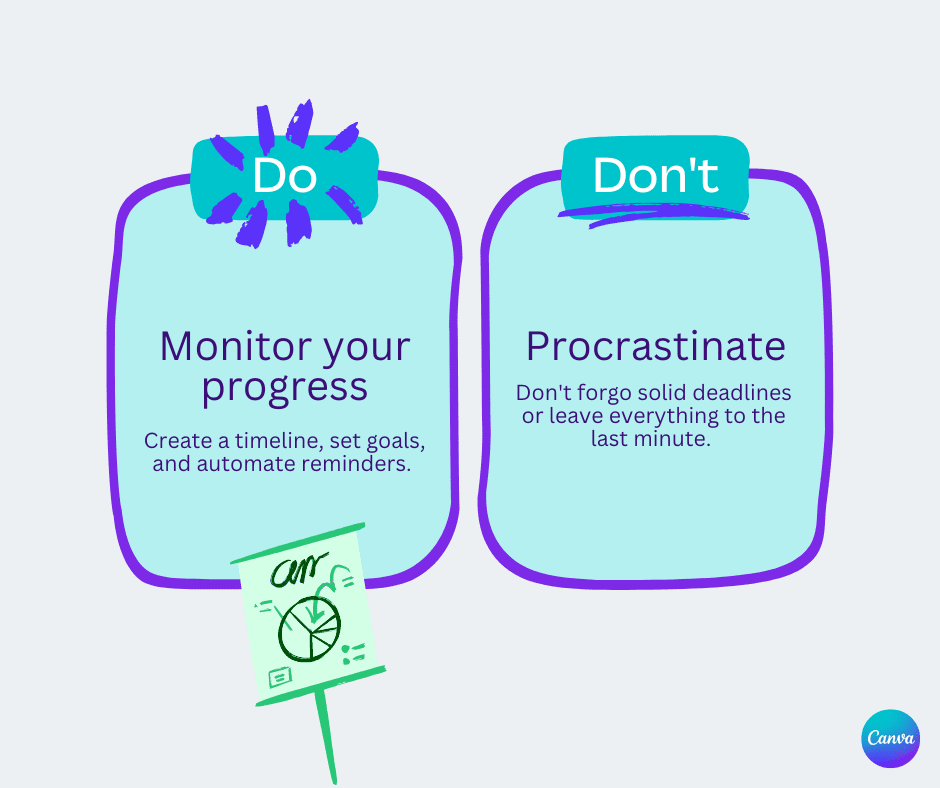 Do

Monitor your progress

Create a timeline, set goals, and automate reminders.

Don't

Procrastinate

Don't forgo solid deadlines or leave everything to the last minute.

Canva